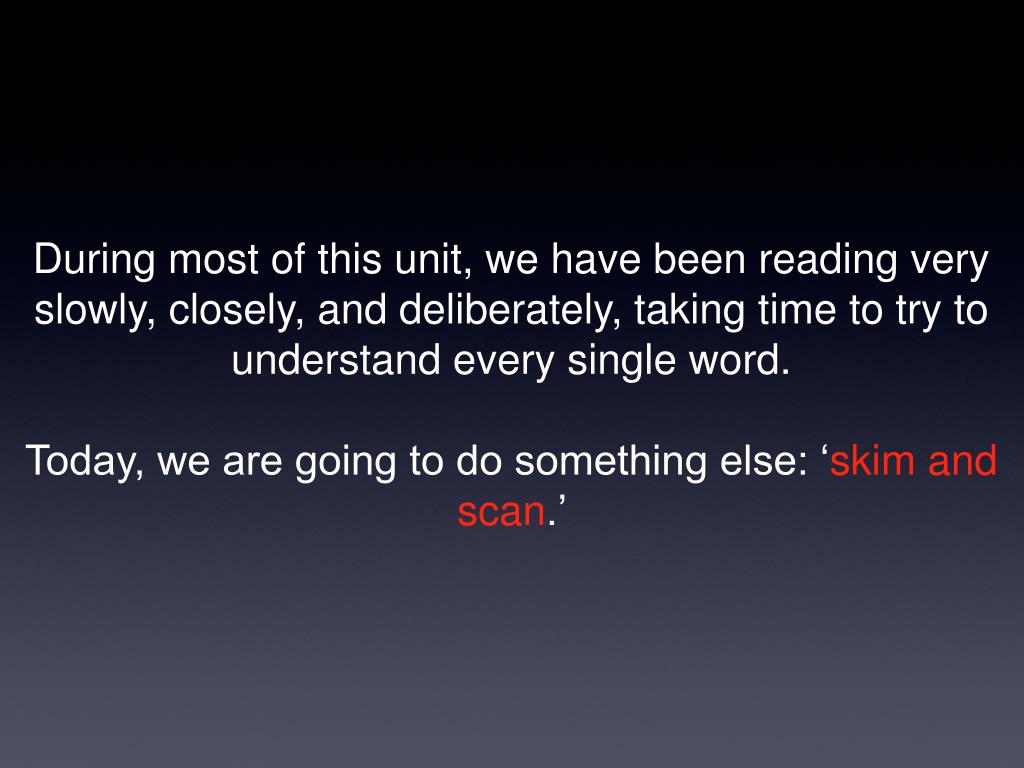 During most of this unit, we have been reading very slowly, closely, and deliberately, taking time to try to understand every single word.

Today, we are going to do something else: ‘skim and scan.’